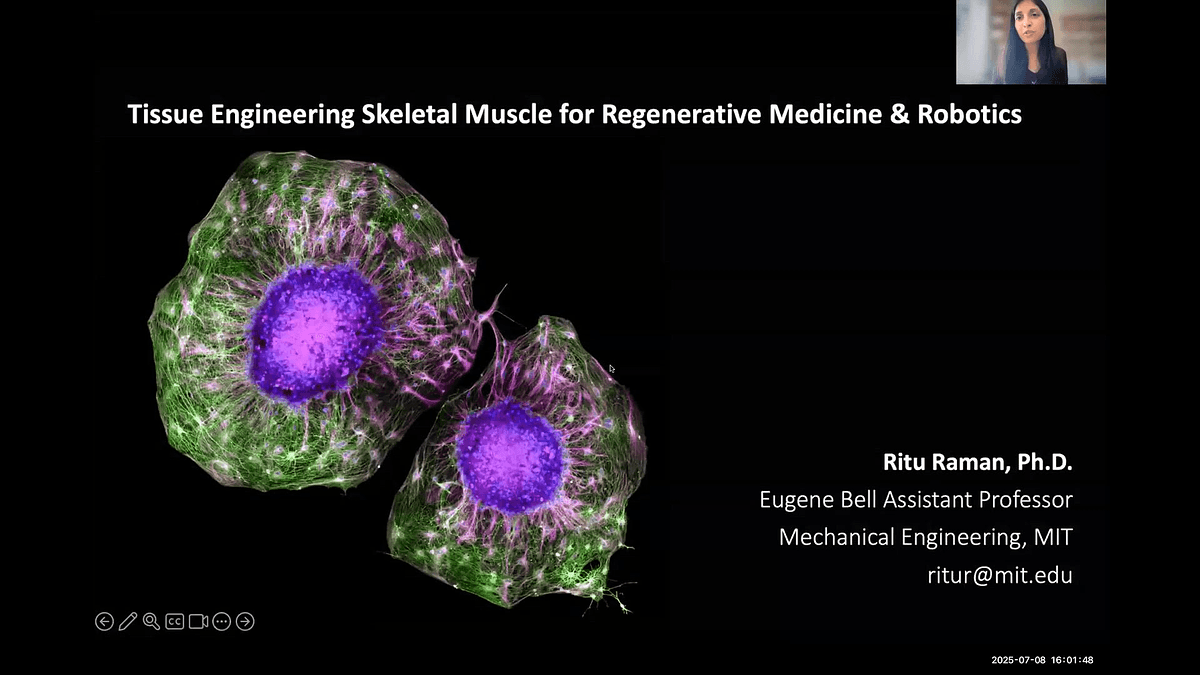 Tissue Engineering Skeletal Muscle for Regenerative Medicine & Robotics

Ritu Raman, Ph.D.
Eugene Bell Assistant Professor
Mechanical Engineering, MIT
ritur@mit.edu

CC

2025-07-08 16:01:48